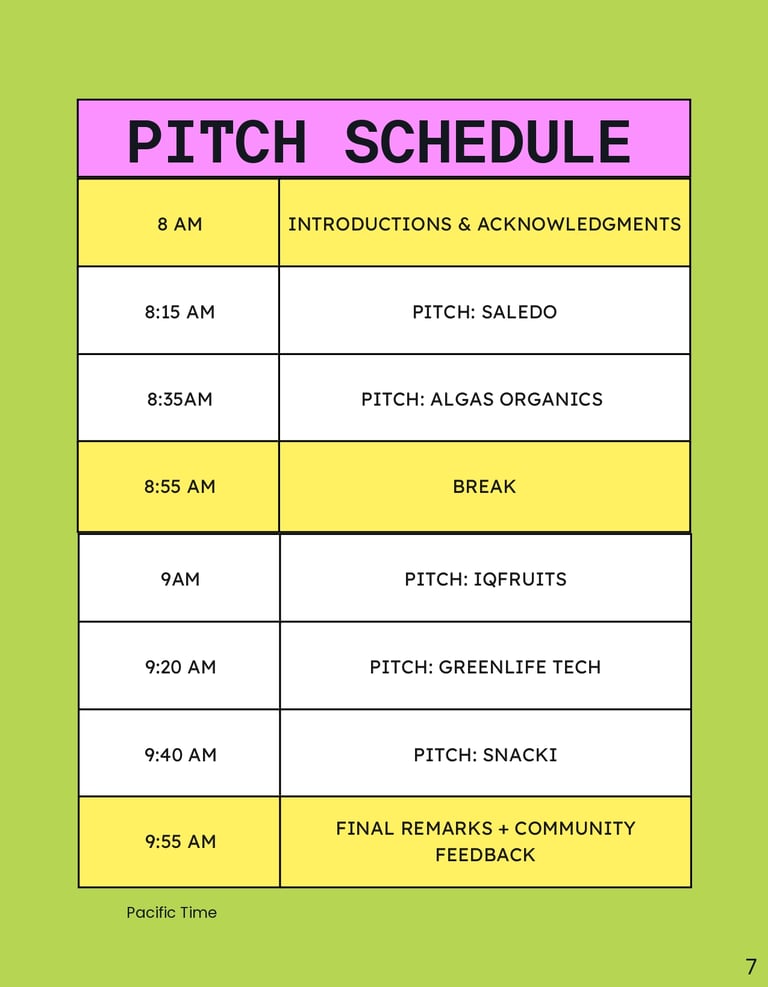 PITCH SCHEDULE

| 8 AM | INTRODUCTIONS & ACKNOWLEDGMENTS |
|---|---|
| 8:15 AM | PITCH: SALEDO |
| 8:35AM | PITCH: ALGAS ORGANICS |
| 8:55 AM | BREAK |
| 9AM | PITCH: IQFRUITS |
| 9:20 AM | PITCH: GREENLIFE TECH |
| 9:40 AM | PITCH: SNACKI |
| 9:55 AM | FINAL REMARKS + COMMUNITY FEEDBACK |

Pacific Time

7